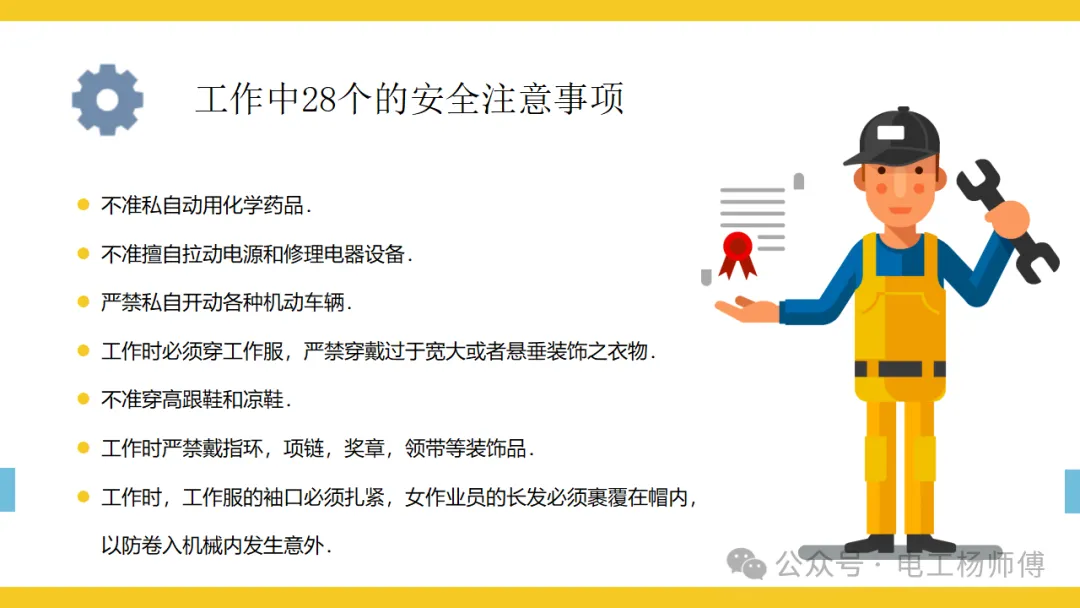 工作中28个的安全注意事项

不准私自动用化学药品.

不准擅自拉动电源和修理电器设备.

严禁私自开动各种机动车辆.

工作时必须穿工作服，严禁穿戴过于宽大或者悬垂装饰之衣物.

不准穿高跟鞋和凉鞋.

工作时严禁戴指环，项链，奖章，领带等装饰品.

工作时，工作服的袖口必须扎紧，女作业员的长发必须裹覆在帽内，以防卷入机械内发生意外.

公众号 · 电工杨师傅